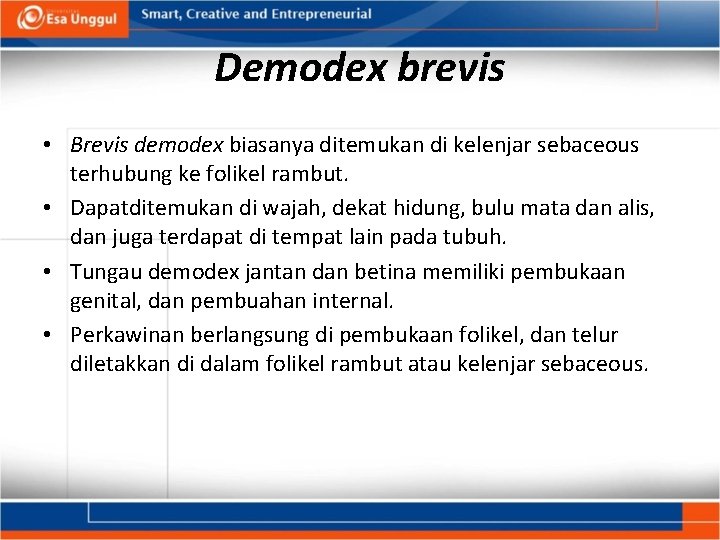 Esa Unggul

Smart, Creative and Entrepreneurial

Demodex brevis

• Brevis demodex biasanya ditemukan di kelenjar sebaceous terhubung ke folikel rambut.

• Dapatditemukan di wajah, dekat hidung, bulu mata dan alis, dan juga terdapat di tempat lain pada tubuh.

• Tungau demodex jantan dan betina memiliki pembukaan genital, dan pembuahan internal.

• Perkawinan berlangsung di pembukaan folikel, dan telur diletakkan di dalam folikel rambut atau kelenjar sebaceous.